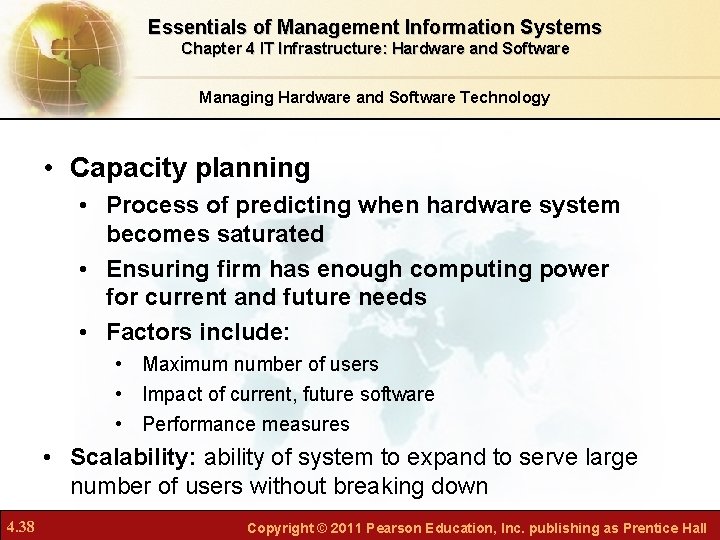 Essentials of Management Information Systems
Chapter 4 IT Infrastructure: Hardware and Software

Managing Hardware and Software Technology

• Capacity planning
  • Process of predicting when hardware system becomes saturated
  • Ensuring firm has enough computing power for current and future needs
  • Factors include:
    • Maximum number of users
    • Impact of current, future software
    • Performance measures
• Scalability: ability of system to expand to serve large number of users without breaking down

4.38

Copyright © 2011 Pearson Education, Inc. publishing as Prentice Hall